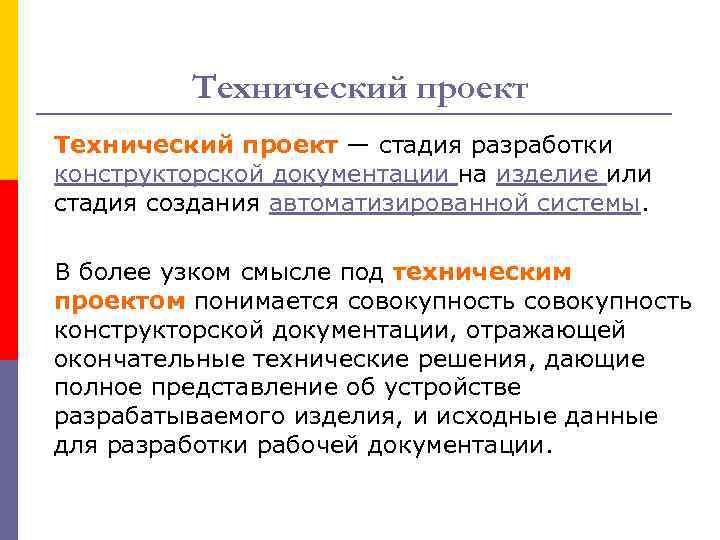 Технический проект

Технический проект — стадия разработки конструкторской документации на изделие или стадия создания автоматизированной системы.

В более узком смысле под техническим проектом понимается совокупность совокупность конструкторской документации, отражающей окончательные технические решения, дающие полное представление об устройстве разрабатываемого изделия, и исходные данные для разработки рабочей документации.